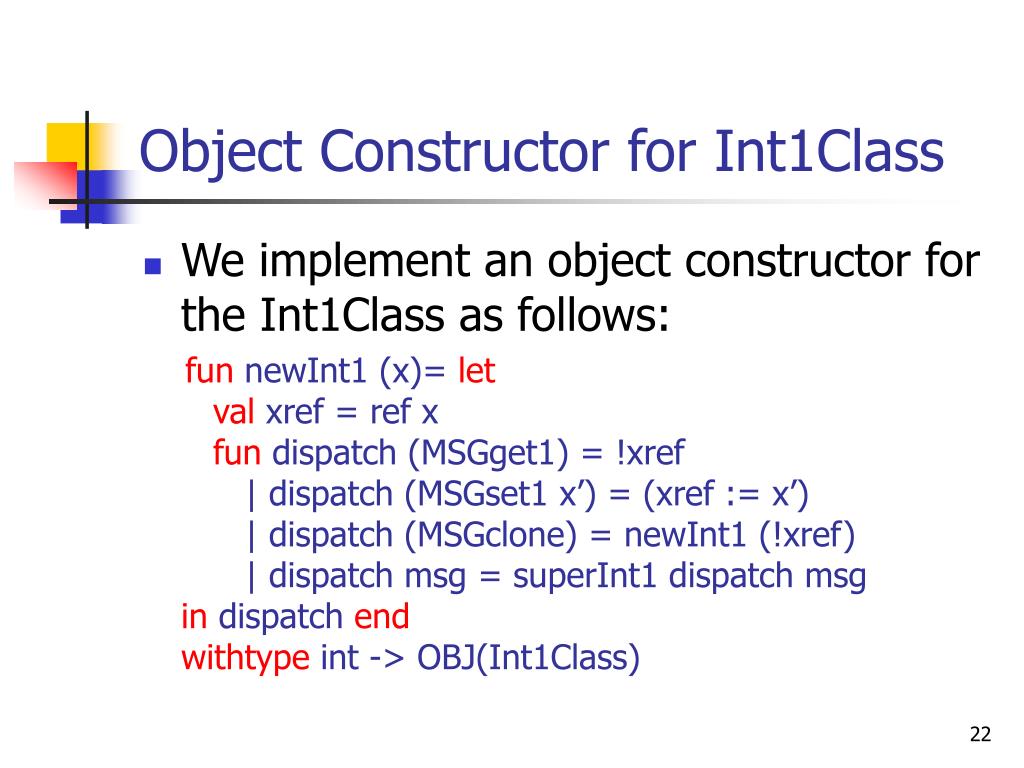 Object Constructor for Int1Class

We implement an object constructor for the Int1Class as follows:

fun newInt1 (x)= let
  val xref = ref x
  fun dispatch (MSGget1) = !xref
    | dispatch (MSGset1 x’) = (xref := x’)
    | dispatch (MSGclone) = newInt1 (!xref)
    | dispatch msg = superInt1 dispatch msg
in dispatch end
withtype int -> OBJ(Int1Class)

22